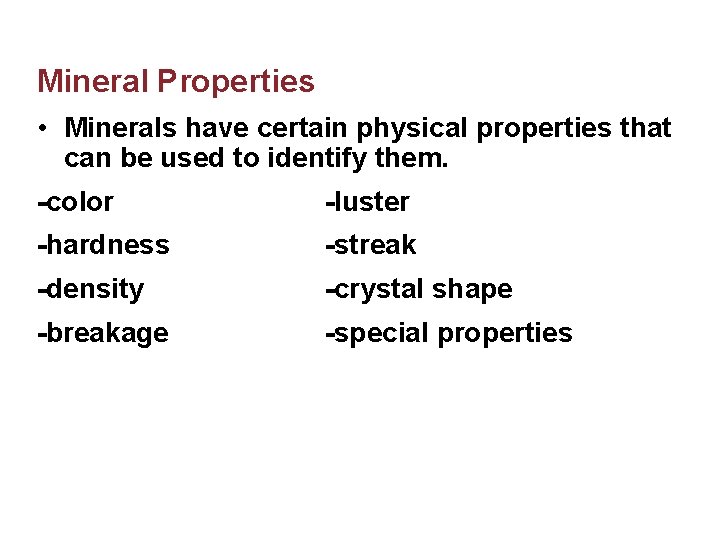 Mineral Properties

• Minerals have certain physical properties that can be used to identify them.

-color
-hardness
-density
-breakage

-luster
-streak
-crystal shape
-special properties